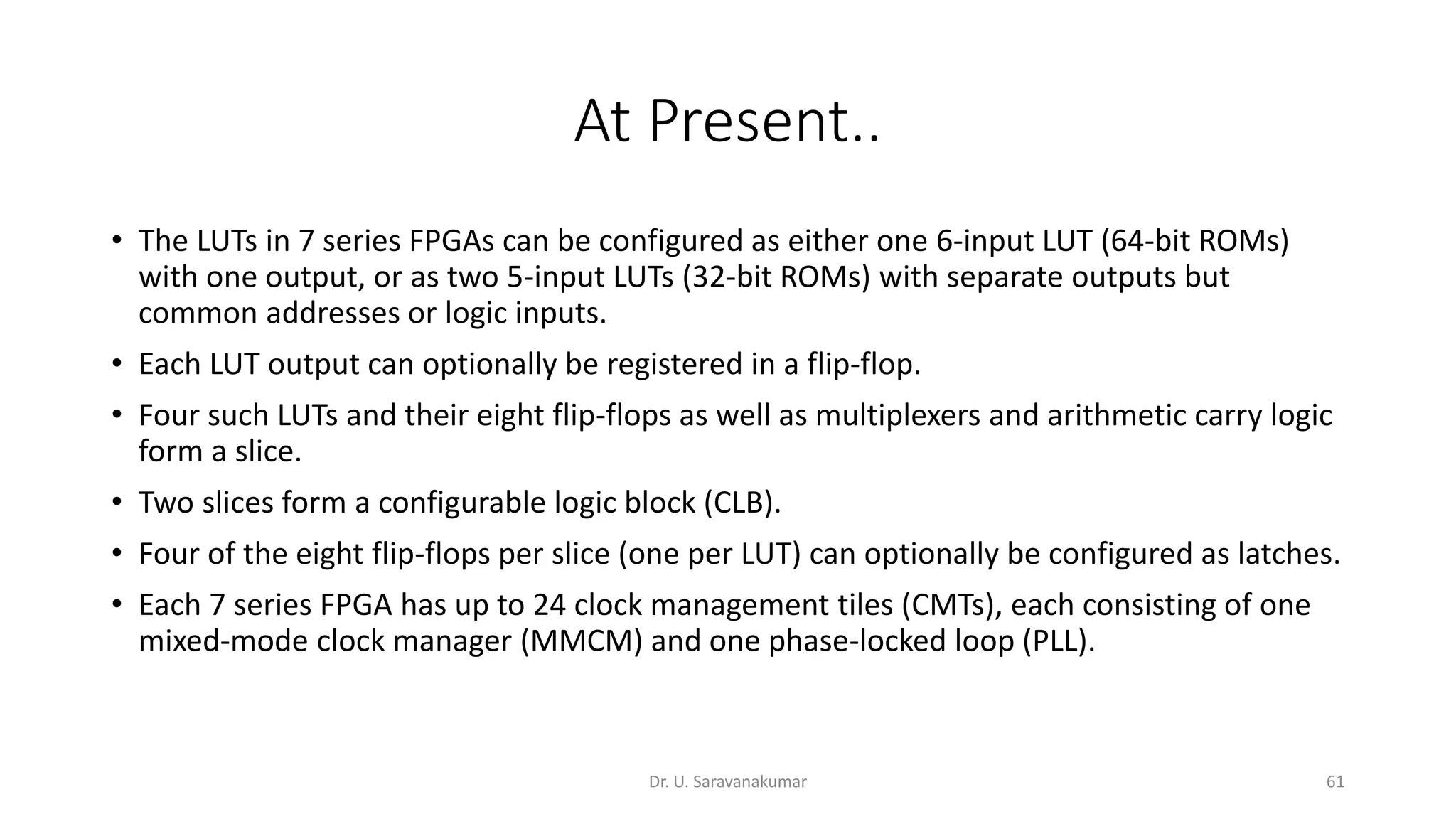 At Present..

• The LUTs in 7 series FPGAs can be configured as either one 6-input LUT (64-bit ROMs) with one output, or as two 5-input LUTs (32-bit ROMs) with separate outputs but common addresses or logic inputs.

• Each LUT output can optionally be registered in a flip-flop.

• Four such LUTs and their eight flip-flops as well as multiplexers and arithmetic carry logic form a slice.

• Two slices form a configurable logic block (CLB).

• Four of the eight flip-flops per slice (one per LUT) can optionally be configured as latches.

• Each 7 series FPGA has up to 24 clock management tiles (CMTs), each consisting of one mixed-mode clock manager (MMCM) and one phase-locked loop (PLL).

Dr. U. Saravanakumar

61